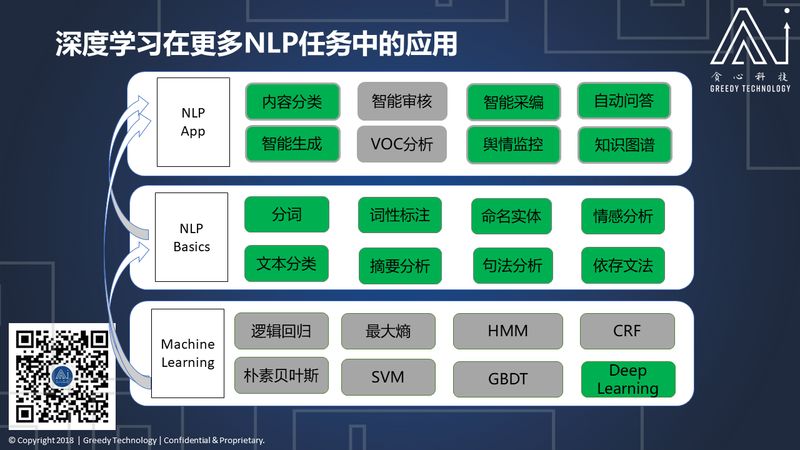 深度学习在更多NLP任务中的应用

贪心科技
GREEDY TECHNOLOGY

NLP App

内容分类
智能审核
智能采编
自动问答
智能生成
VOC分析
舆情监控
知识图谱

NLP Basics

分词
词性标注
命名实体
情感分析
文本分类
摘要分析
句法分析
依存文法

Machine Learning

逻辑回归
最大熵
HMM
CRF
朴素贝叶斯
SVM
GBDT
Deep Learning

© Copyright 2018 | Greedy Technology | Confidential & Proprietary.